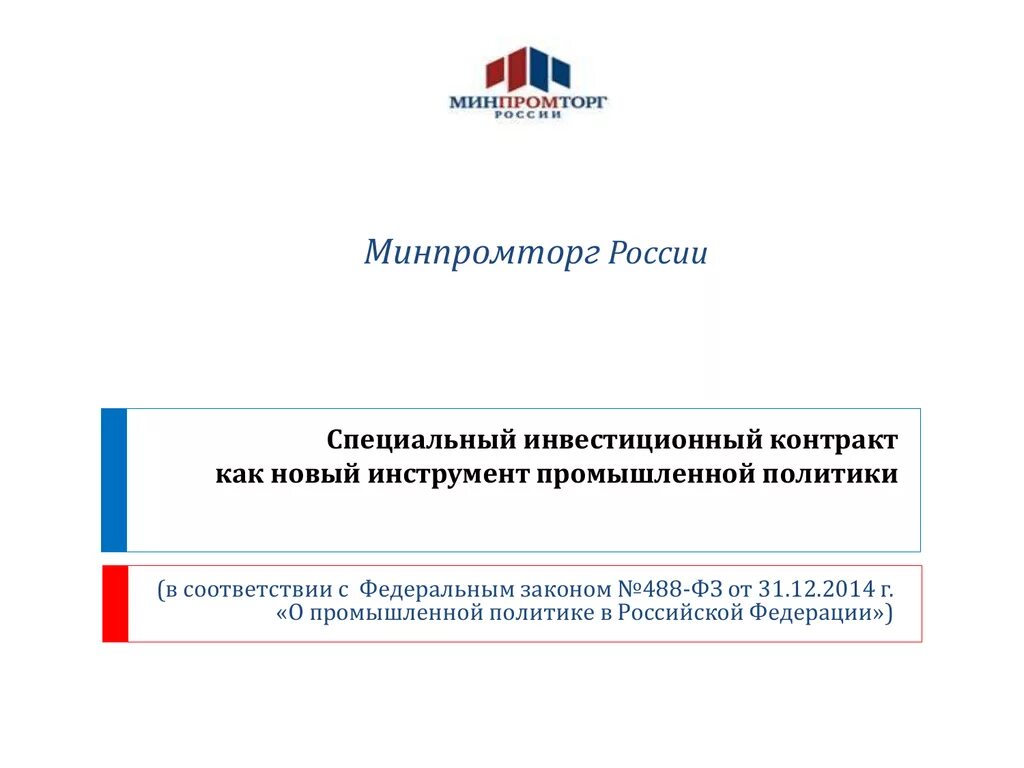 МИНПРОМТОРГ
РОССИИ

Минпромторг России

Специальный инвестиционный контракт
как новый инструмент промышленной политики

(в соответствии с Федеральным законом №488-ФЗ от 31.12.2014 г. «О промышленной политике в Российской Федерации»)